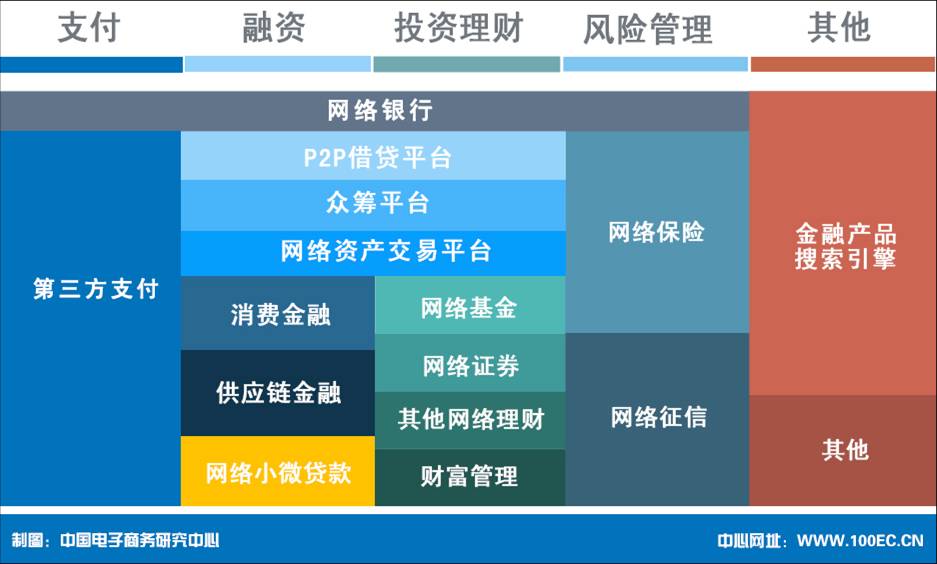 支付 融资 投资理财 风险管理 其他

网络银行

第三方支付

P2P借贷平台

众筹平台

网络资产交易平台

消费金融

供应链金融

网络小微贷款

网络基金

网络证券

其他网络理财

财富管理

网络保险

网络征信

金融产品搜索引擎

其他

制图：中国电子商务研究中心

中心网址：WWW.100EC.CN